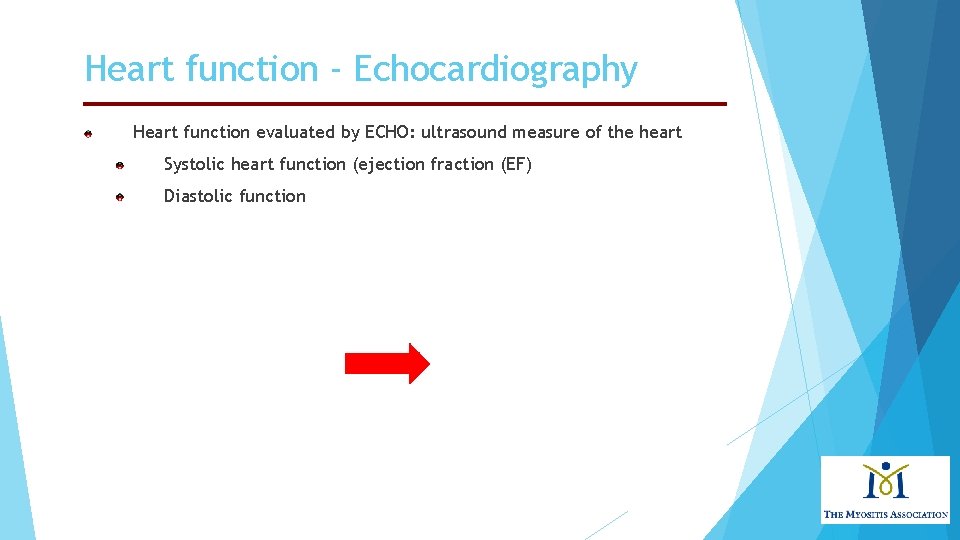 Heart function - Echocardiography

Heart function evaluated by ECHO: ultrasound measure of the heart

Systolic heart function (ejection fraction (EF)

Diastolic function

THE MYOSITIS ASSOCIATION